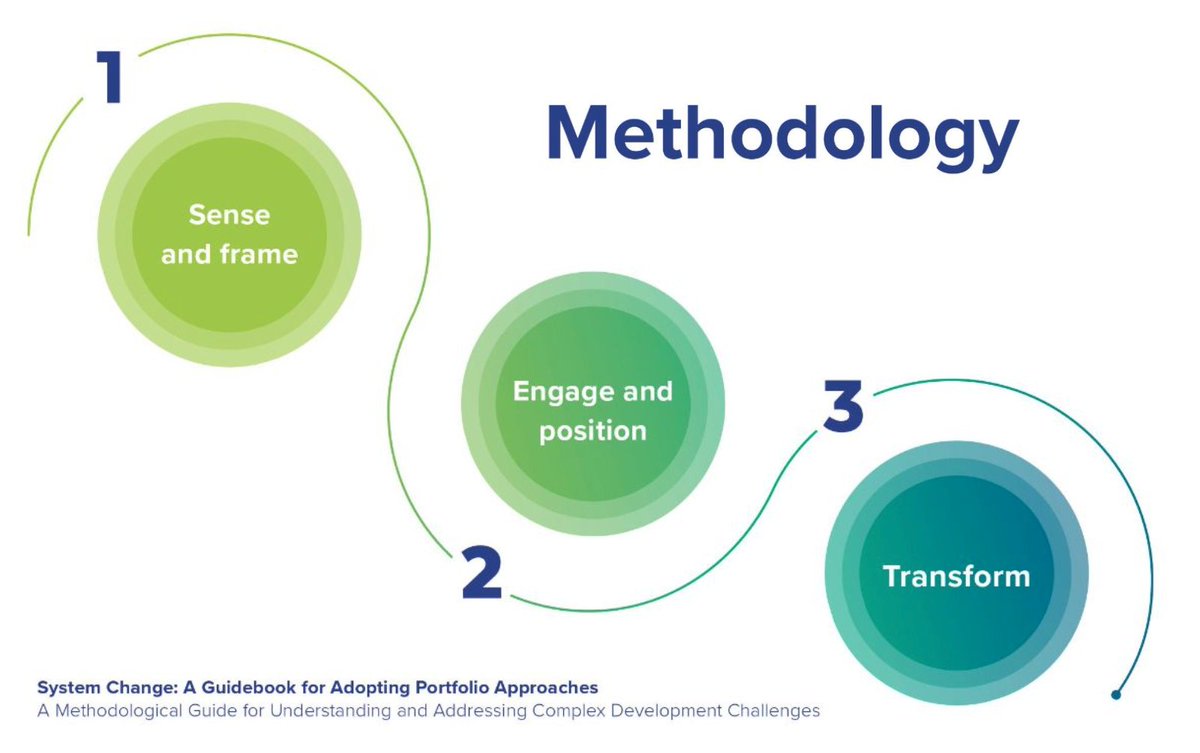 Methodology

1

Sense and frame

2

Engage and position

3

Transform

System Change: A Guidebook for Adopting Portfolio Approaches
A Methodological Guide for Understanding and Addressing Complex Development Challenges